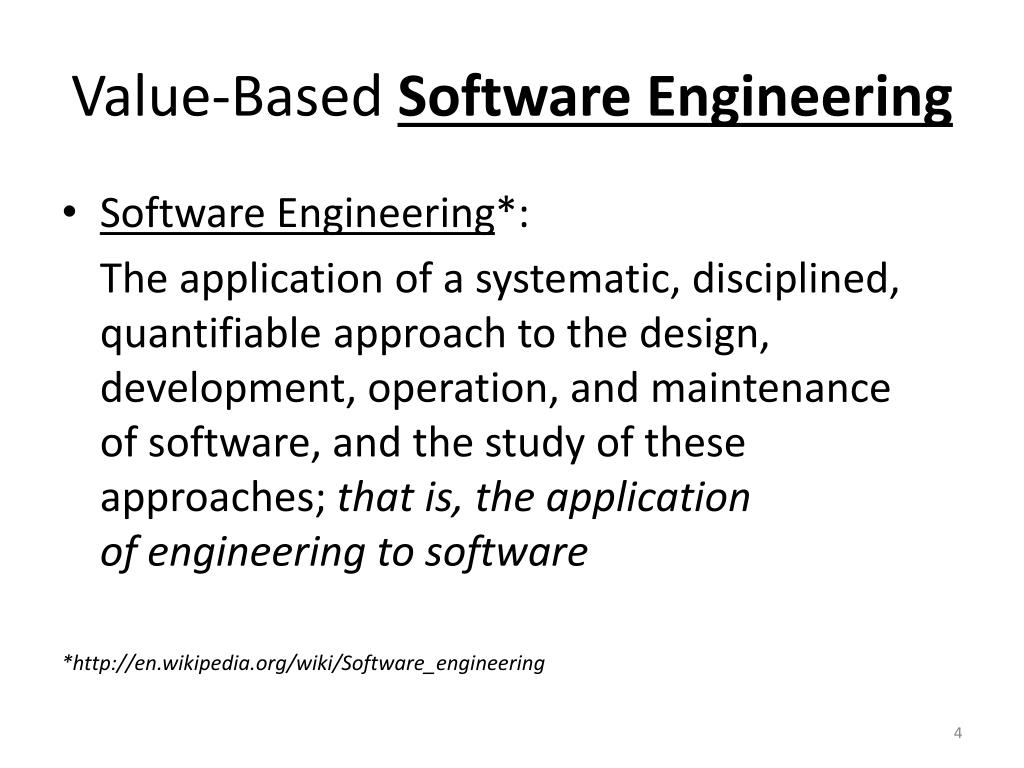 Value-Based Software Engineering

• Software Engineering*:

The application of a systematic, disciplined, quantifiable approach to the design, development, operation, and maintenance of software, and the study of these approaches; that is, the application of engineering to software

*http://en.wikipedia.org/wiki/Software_engineering

4